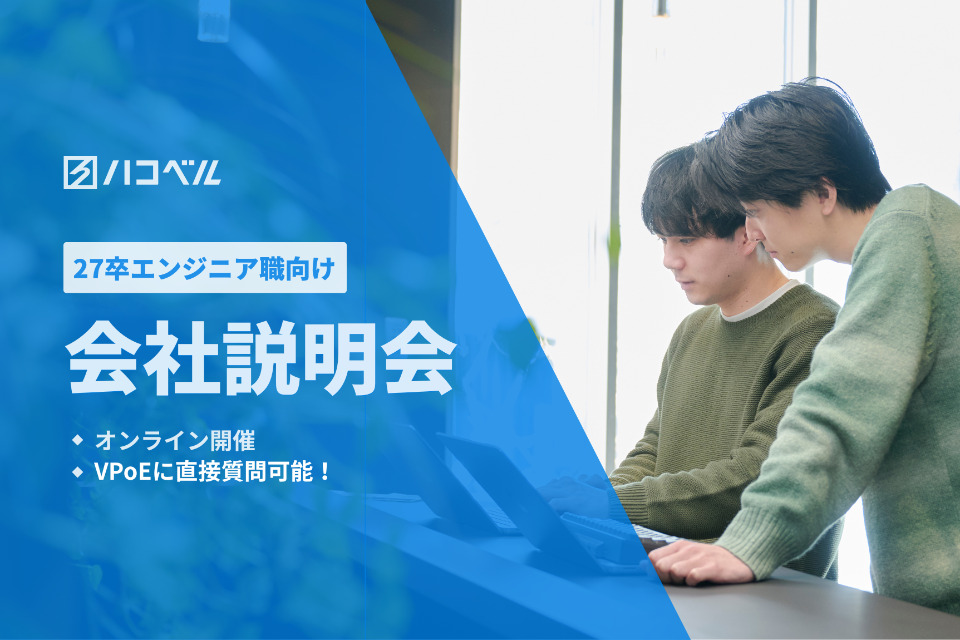 ハコベル

27卒エンジニア職向け

会社説明会

◆ オンライン開催
◆ VPoEに直接質問可能！